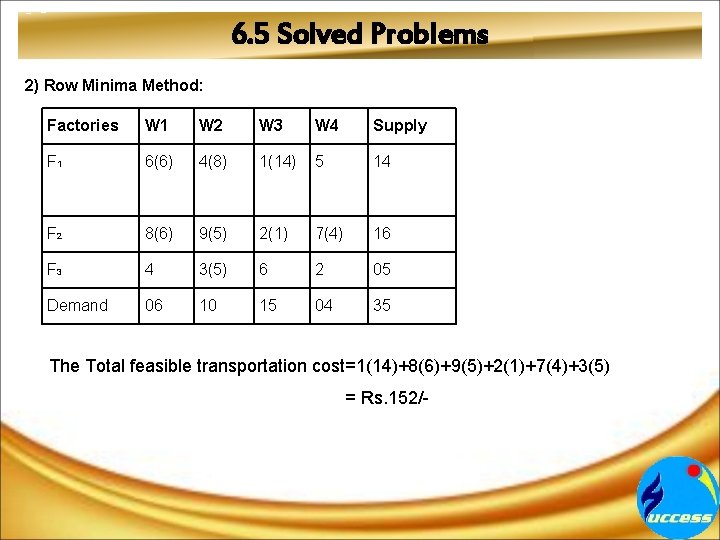 6.5 Solved Problems

2) Row Minima Method:

| Factories | W1 | W2 | W3 | W4 | Supply |
|---|---|---|---|---|---|
| $F_1$ | 6(6) | 4(8) | 1(14) | 5 | 14 |
| $F_2$ | 8(6) | 9(5) | 2(1) | 7(4) | 16 |
| $F_3$ | 4 | 3(5) | 6 | 2 | 05 |
| Demand | 06 | 10 | 15 | 04 | 35 |

The Total feasible transportation cost=1(14)+8(6)+9(5)+2(1)+7(4)+3(5)

= Rs.152/-

uccess